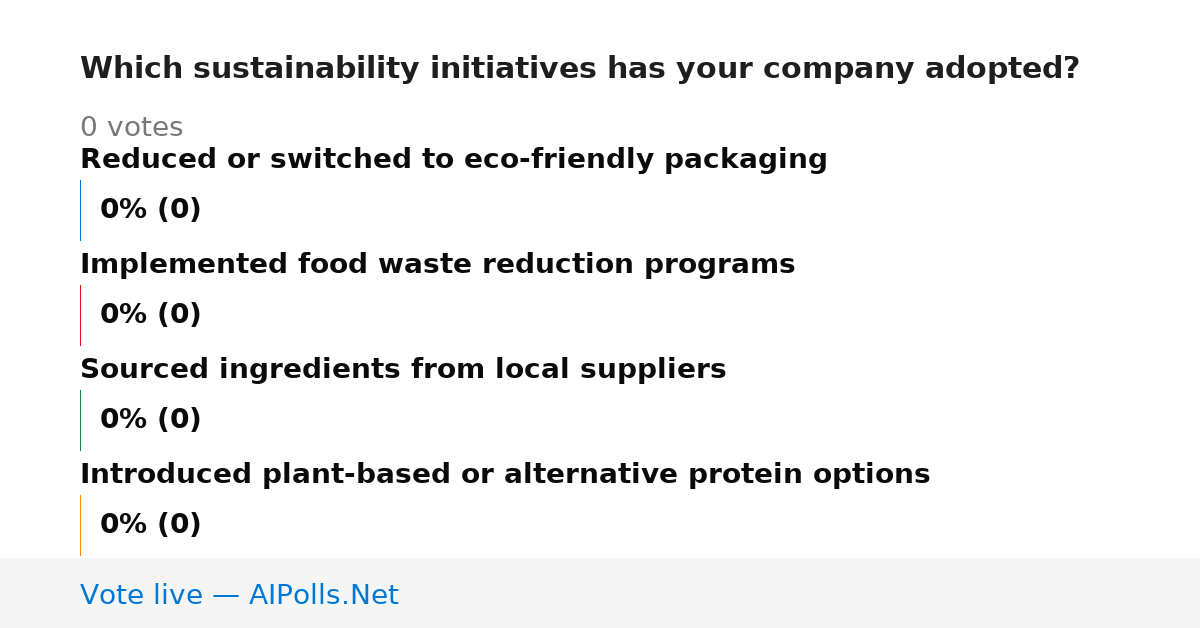 Which sustainability initiatives has your company adopted?

0 votes

Reduced or switched to eco-friendly packaging

0% (0)

Implemented food waste reduction programs

0% (0)

Sourced ingredients from local suppliers

0% (0)

Introduced plant-based or alternative protein options

0% (0)

Vote live — AIPolls.Net